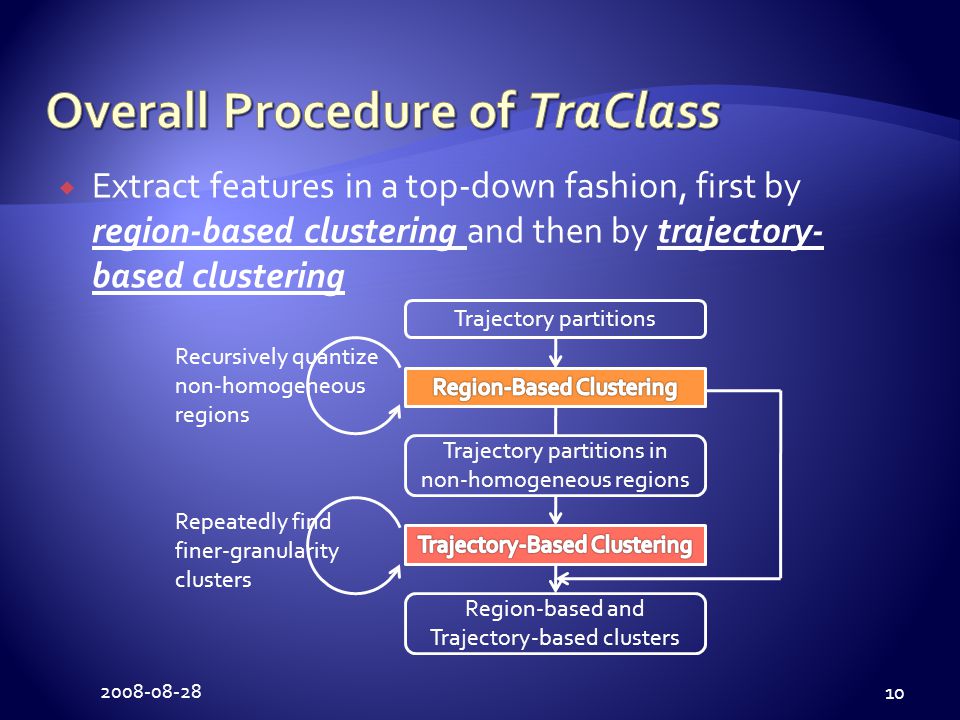 Overall Procedure of TraClass

Extract features in a top-down fashion, first by region-based clustering and then by trajectory-based clustering

Trajectory partitions

Recursively quantize non-homogeneous regions

Region-Based Clustering

Trajectory partitions in non-homogeneous regions

Repeatedly find finer-granularity clusters

Trajectory-Based Clustering

Region-based and Trajectory-based clusters

2008-08-28

10